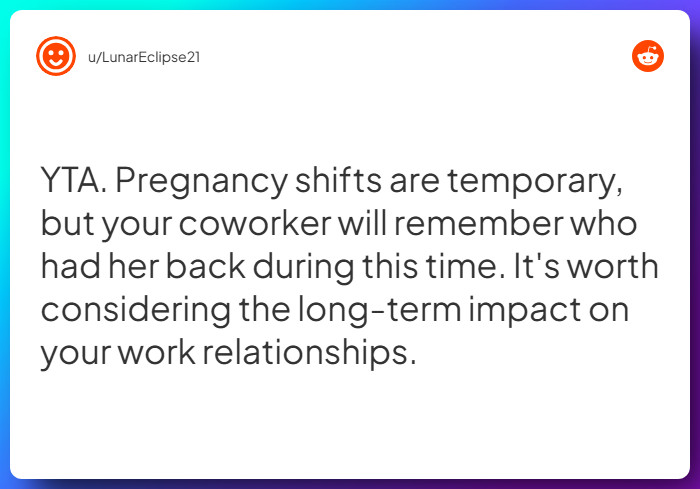 u/LunarEclipse21

YTA. Pregnancy shifts are temporary, but your coworker will remember who had her back during this time. It's worth considering the long-term impact on your work relationships.